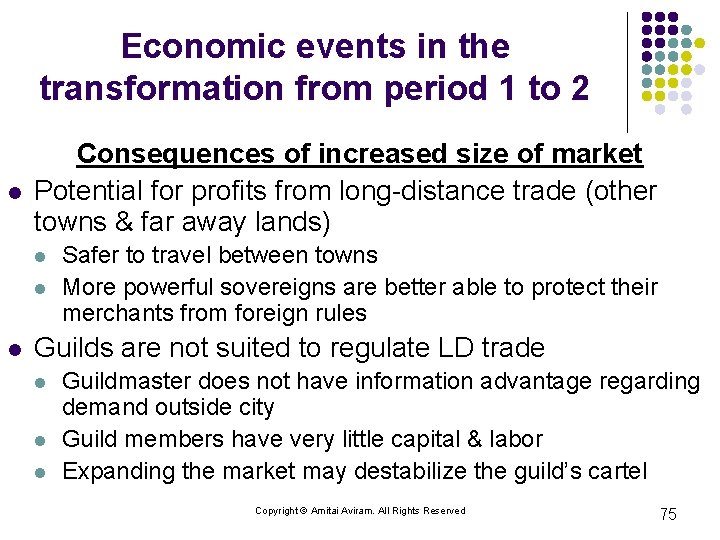 Economic events in the transformation from period 1 to 2

Consequences of increased size of market

- Potential for profits from long-distance trade (other towns & far away lands)
  - Safer to travel between towns
  - More powerful sovereigns are better able to protect their merchants from foreign rules
- Guilds are not suited to regulate LD trade
  - Guildmaster does not have information advantage regarding demand outside city
  - Guild members have very little capital & labor
  - Expanding the market may destabilize the guild's cartel

Copyright © Amitai Aviram. All Rights Reserved

75